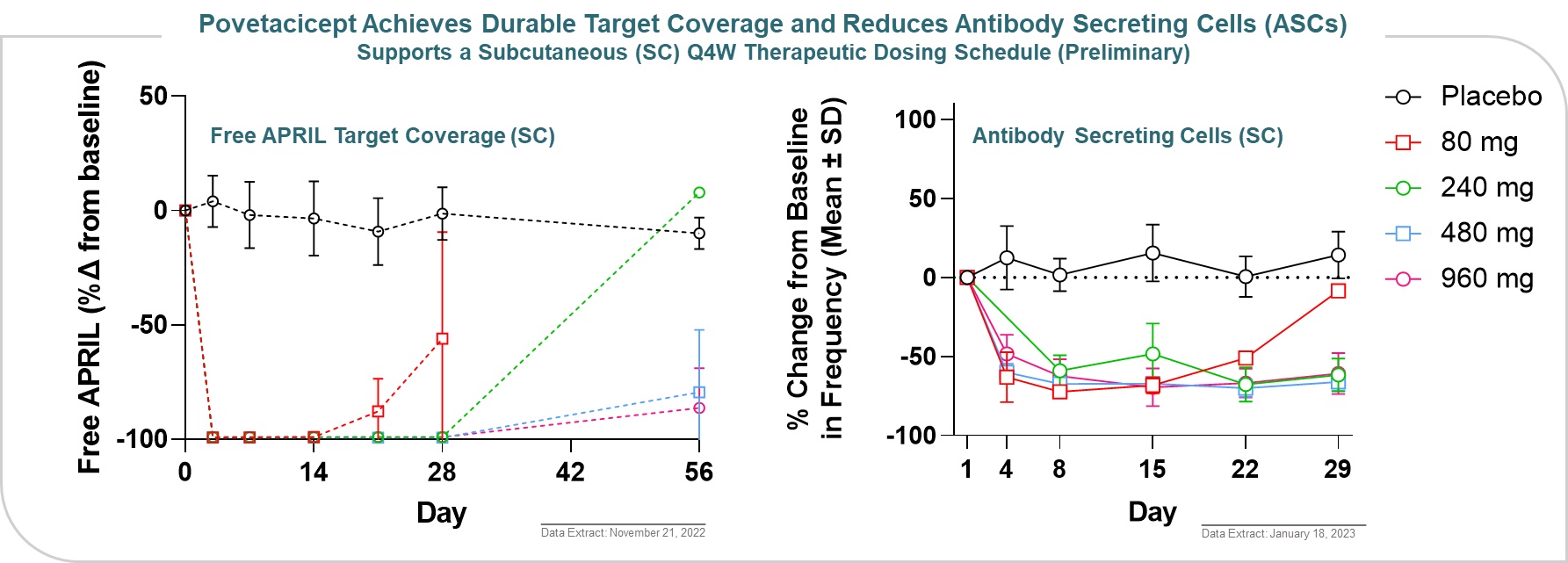 Povetacicept Achieves Durable Target Coverage and Reduces Antibody Secreting Cells (ASCs)
Supports a Subcutaneous (SC) Q4W Therapeutic Dosing Schedule (Preliminary)

Free APRIL Target Coverage (SC)

Free APRIL (%Δ from baseline)

50
0
-50
-100

0
14
28
42
56

Day

Data Extract: November 21, 2022

Antibody Secreting Cells (SC)

% Change from Baseline in Frequency (Mean ± SD)

100
50
0
-50
-100

1
4
8
15
22
29

Day

Data Extract: January 18, 2023

Placebo
80 mg
240 mg
480 mg
960 mg